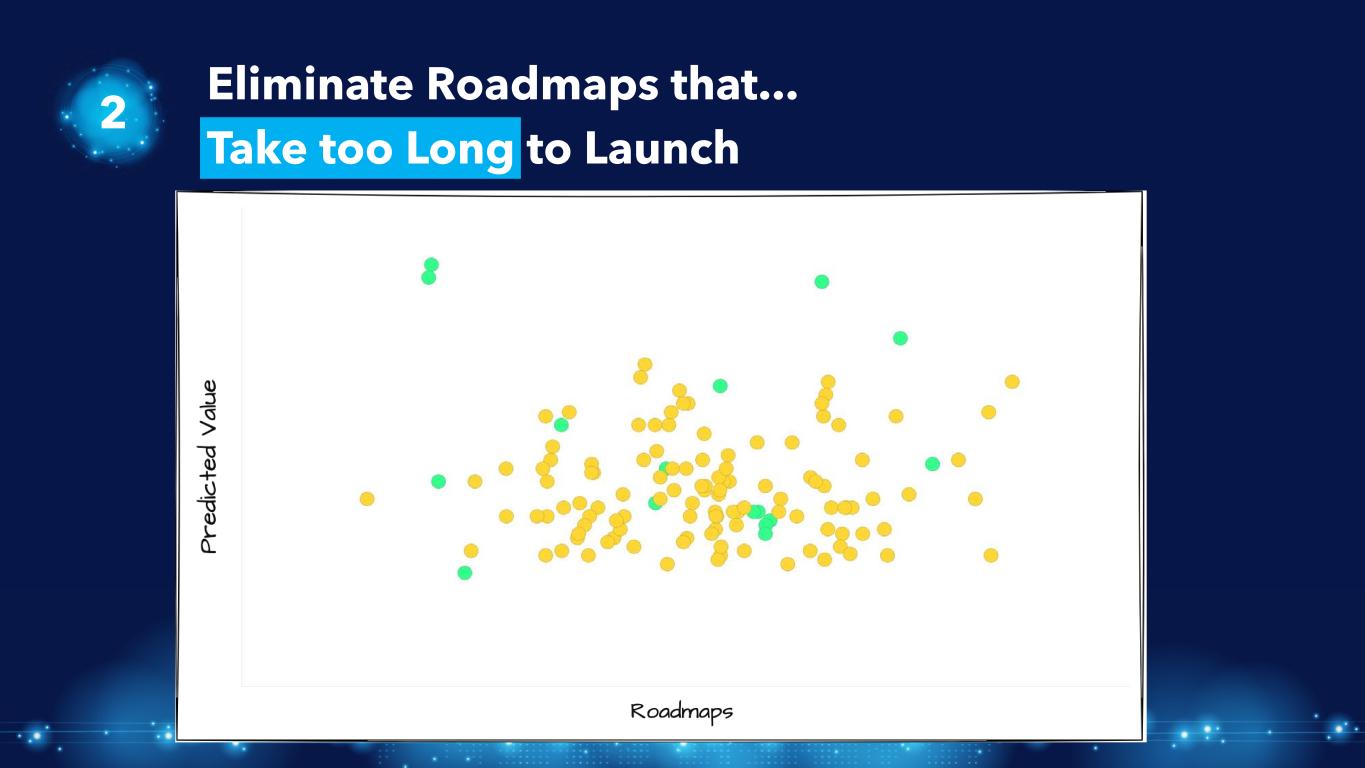 2

Eliminate Roadmaps that...
Take too Long to Launch

Predicted Value

Roadmaps